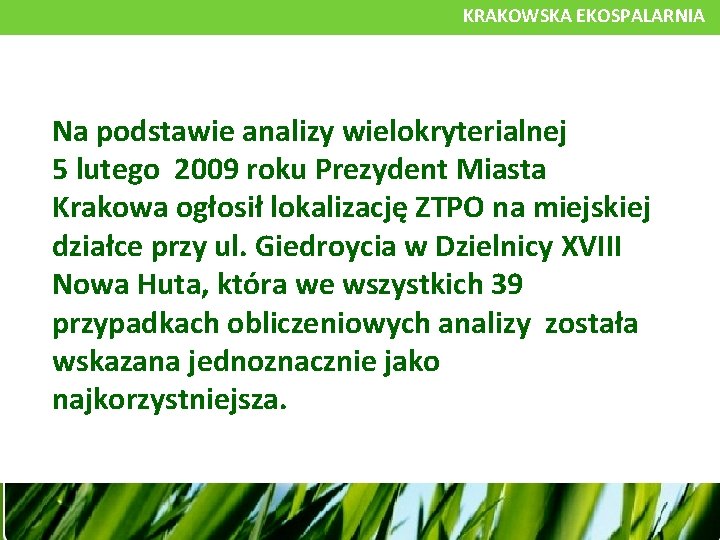 KRAKOWSKA EKOSPALARNIA

Na podstawie analizy wielokryterialnej 5 lutego 2009 roku Prezydent Miasta Krakowa ogłosił lokalizację ZTPO na miejskiej działce przy ul. Giedroycia w Dzielnicy XVIII Nowa Huta, która we wszystkich 39 przypadkach obliczeniowych analizy została wskazana jednoznacznie jako najkorzystniejsza.